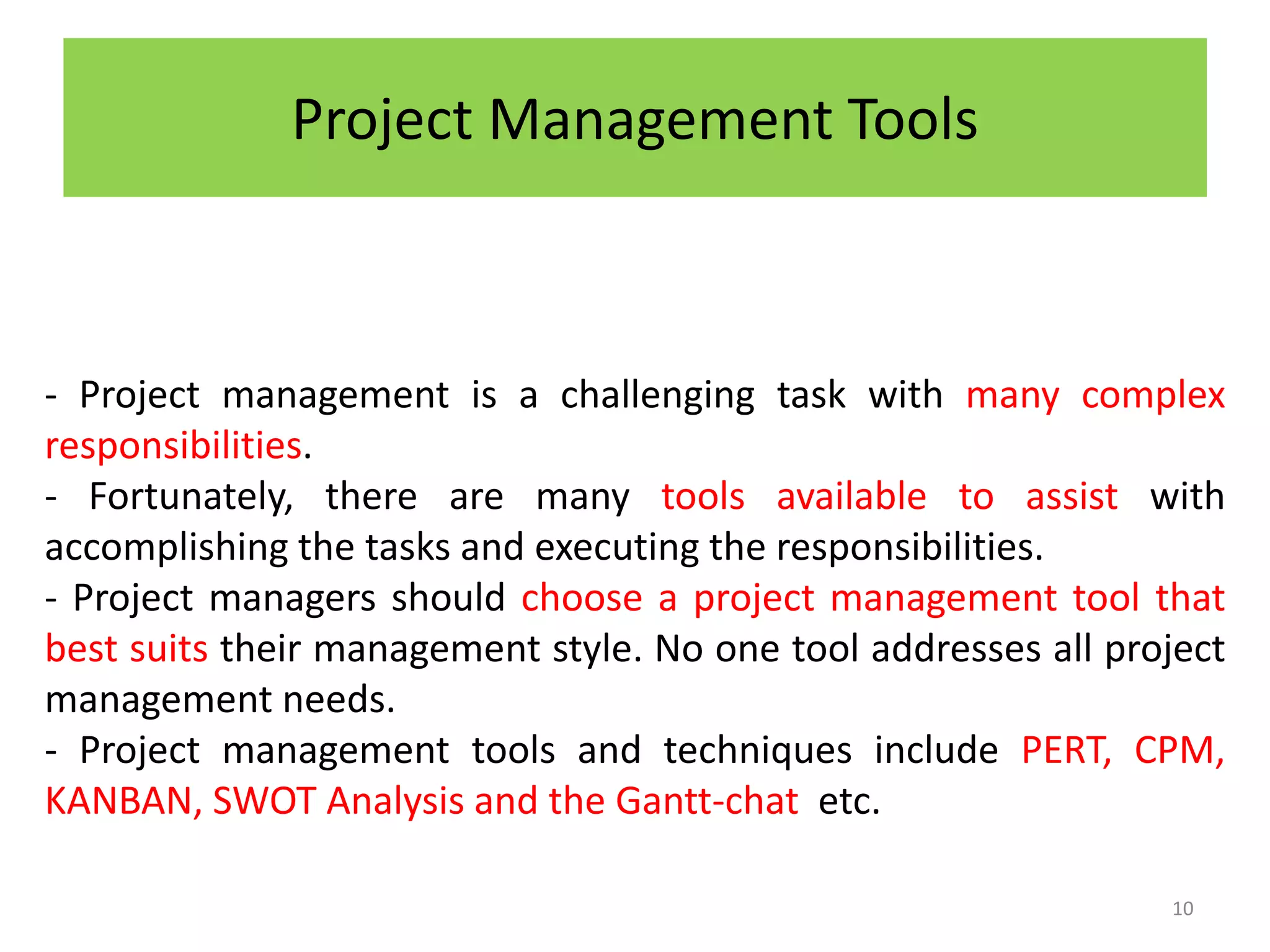 Project Management Tools

- Project management is a challenging task with many complex responsibilities.
- Fortunately, there are many tools available to assist with accomplishing the tasks and executing the responsibilities.
- Project managers should choose a project management tool that best suits their management style. No one tool addresses all project management needs.
- Project management tools and techniques include PERT, CPM, KANBAN, SWOT Analysis and the Gantt-chat etc.

10